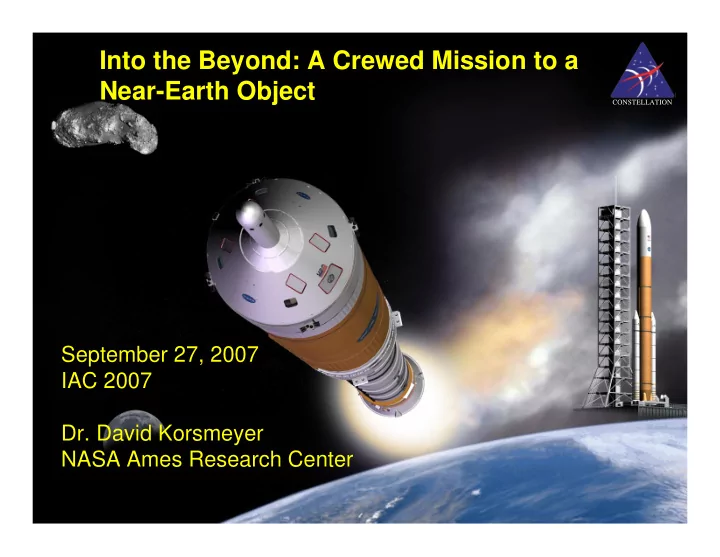 Into the Beyond: A Crewed Mission to a Near-Earth Object

CONSTELLATION

September 27, 2007
IAC 2007

Dr. David Korsmeyer
NASA Ames Research Center